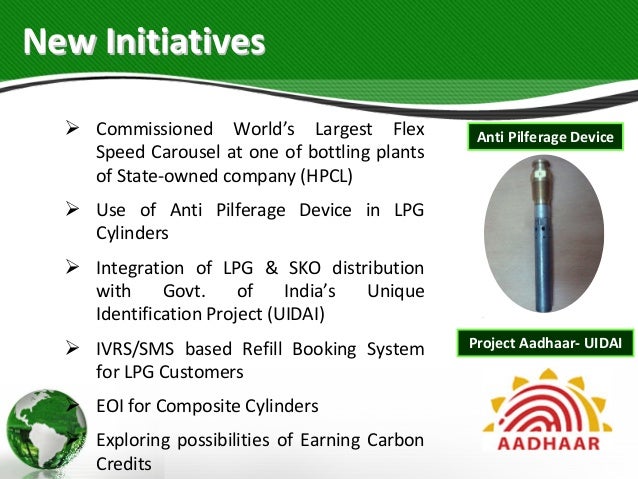 New Initiatives

➢ Commissioned World's Largest Flex Speed Carousel at one of bottling plants of State-owned company (HPCL)

➢ Use of Anti Pilferage Device in LPG Cylinders

➢ Integration of LPG & SKO distribution with Govt. of India's Unique Identification Project (UIDAI)

➢ IVRS/SMS based Refill Booking System for LPG Customers

➢ EOI for Composite Cylinders

Exploring possibilities of Earning Carbon Credits

Anti Pilferage Device

Project Aadhaar- UIDAI

AADHAAR